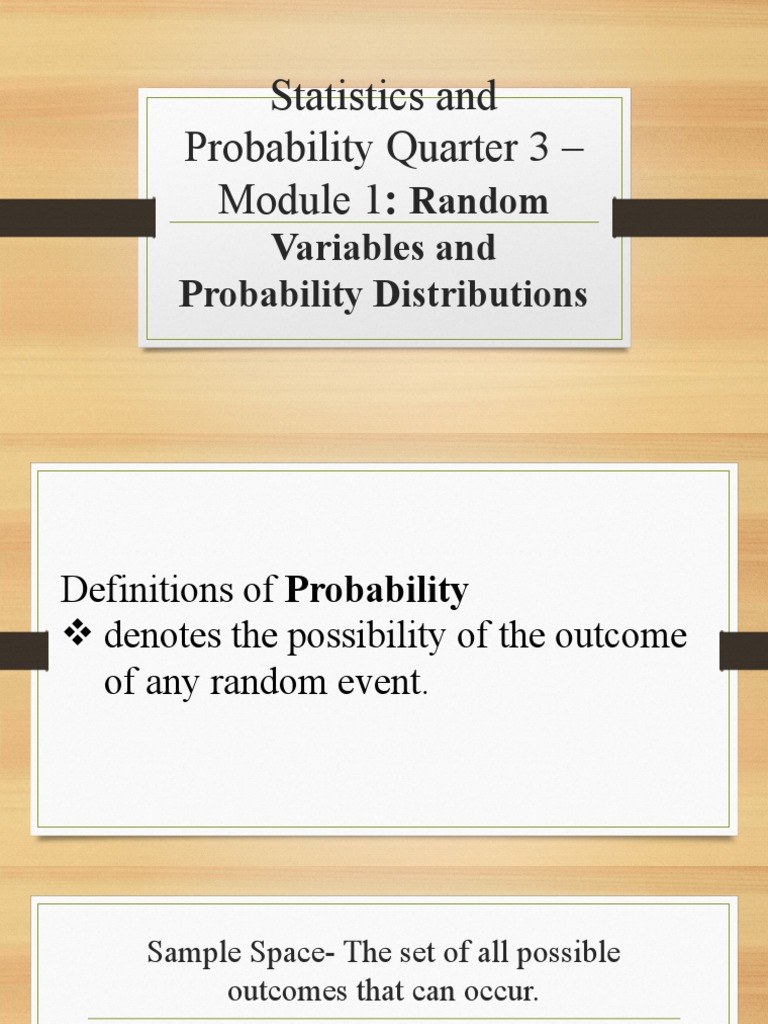 Statistics and Probability Quarter 3 – Module 1: Random Variables and Probability Distributions

Definitions of Probability
❖ denotes the possibility of the outcome of any random event.

Sample Space- The set of all possible outcomes that can occur.